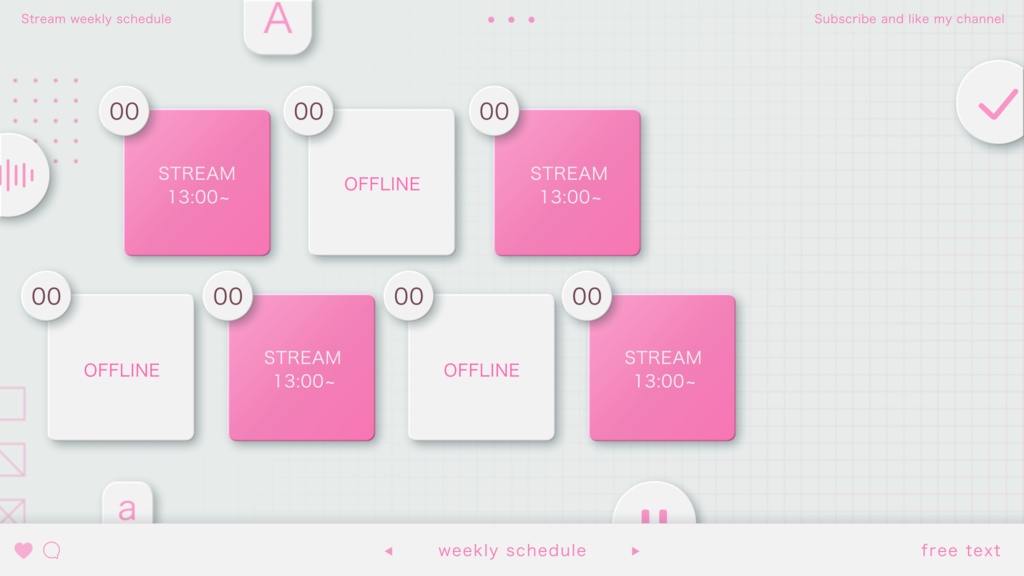 Stream weekly schedule

A

Subscribe and like my channel

00
STREAM
13:00~

00
OFFLINE

00
STREAM
13:00~

00
OFFLINE

00
STREAM
13:00~

00
OFFLINE

00
STREAM
13:00~

a

weekly schedule

free text